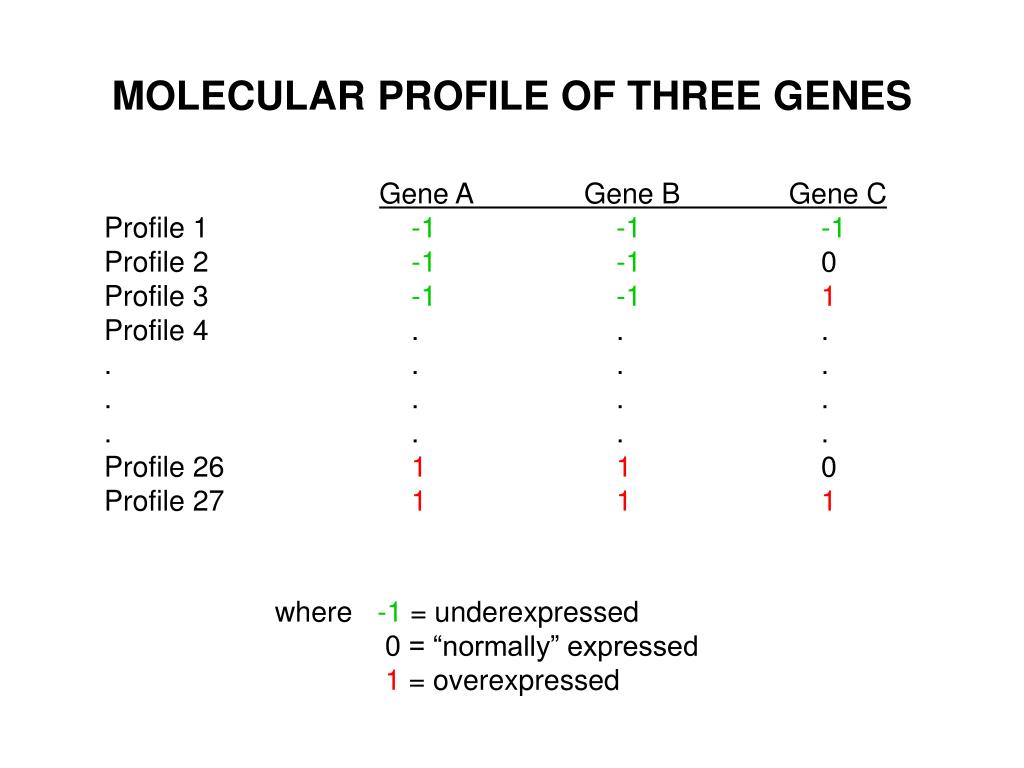 MOLECULAR PROFILE OF THREE GENES

| | Gene A | Gene B | Gene C |
|---|---|---|---|
| Profile 1 | -1 | -1 | -1 |
| Profile 2 | -1 | -1 | 0 |
| Profile 3 | -1 | -1 | 1 |
| Profile 4 | . | . | . |
| . | . | . | . |
| . | . | . | . |
| . | . | . | . |
| Profile 26 | 1 | 1 | 0 |
| Profile 27 | 1 | 1 | 1 |

where -1 = underexpressed
0 = “normally” expressed
1 = overexpressed